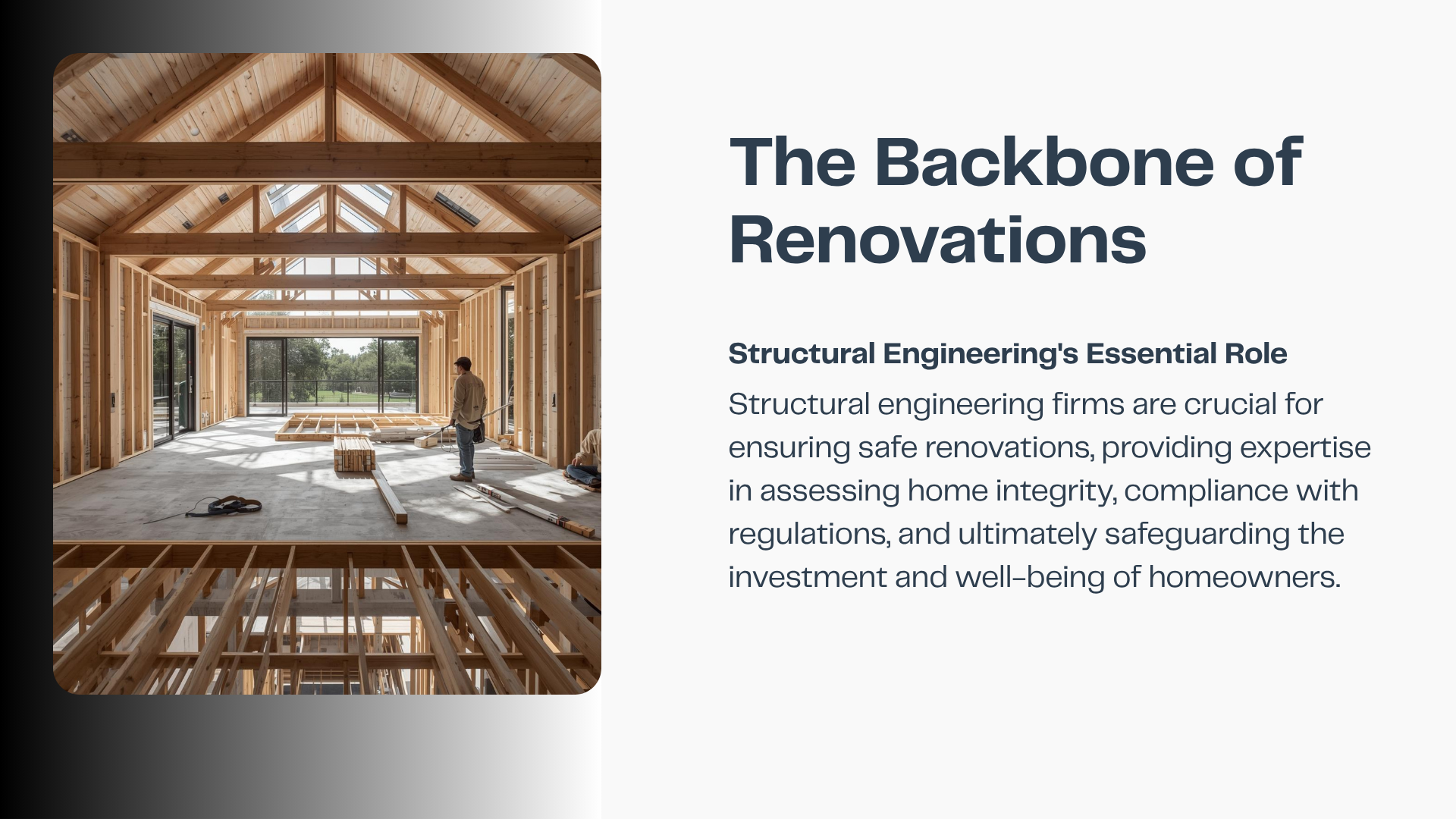 The Backbone of Renovations

Structural Engineering's Essential Role

Structural engineering firms are crucial for ensuring safe renovations, providing expertise in assessing home integrity, compliance with regulations, and ultimately safeguarding the investment and well-being of homeowners.